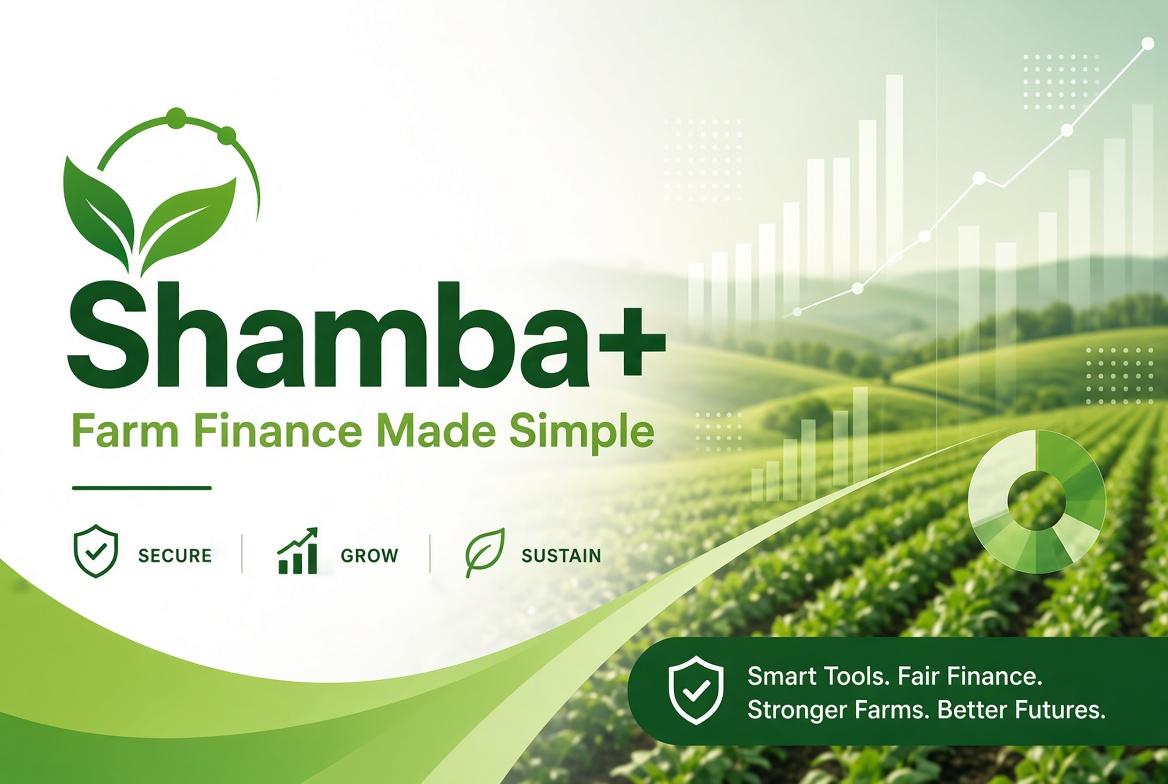 Shamba+
Farm Finance Made Simple

SECURE GROW SUSTAIN

Smart Tools. Fair Finance.
Stronger Farms. Better Futures.